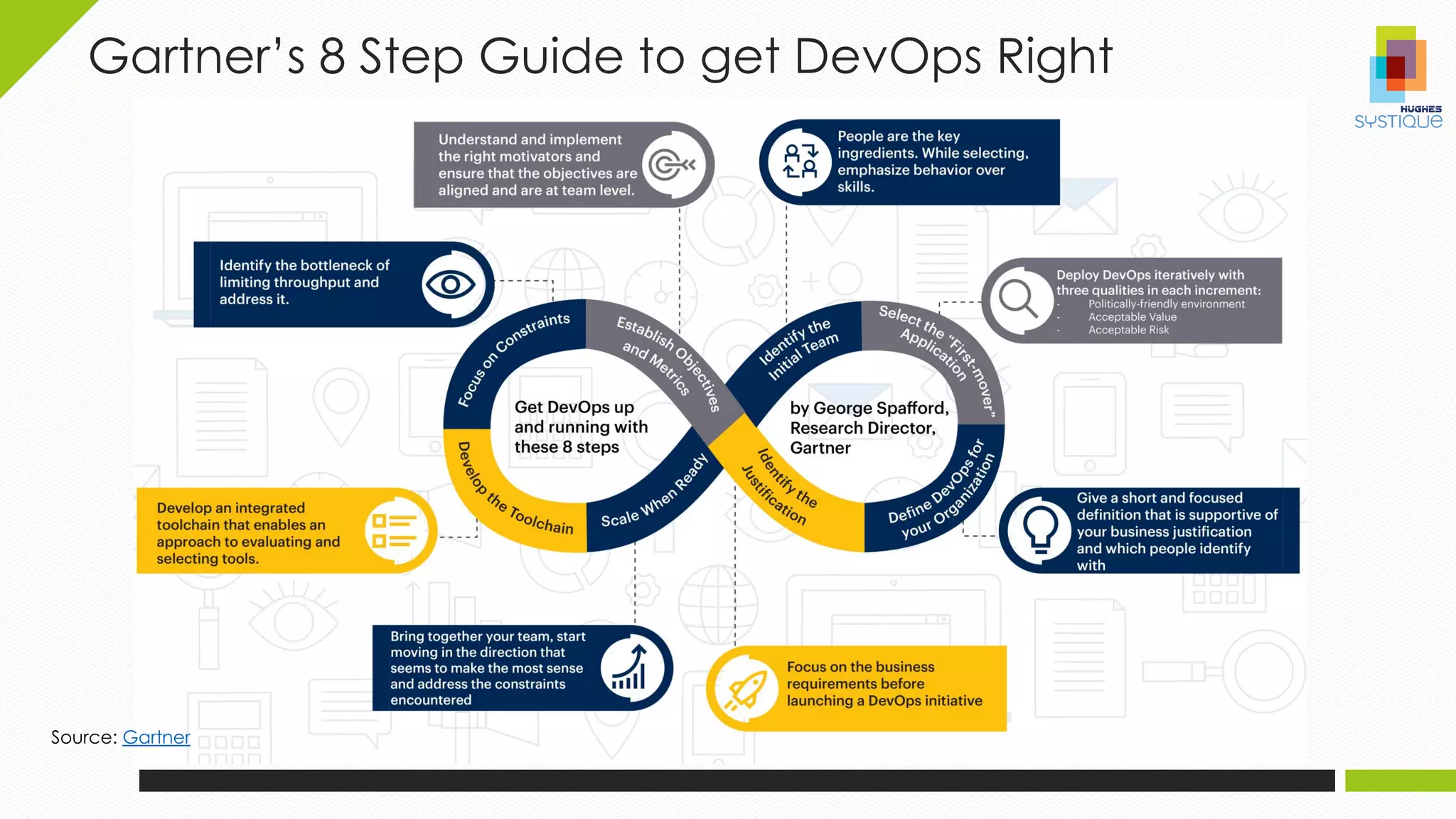 Gartner's 8 Step Guide to get DevOps Right

HUGHES SYSTIQUE

Understand and implement the right motivators and ensure that the objectives are aligned and are at team level.

People are the key ingredients. While selecting, emphasize behavior over skills.

Identify the bottleneck of limiting throughput and address it.

Deploy DevOps iteratively with three qualities in each increment:
- Politically-friendly environment
- Acceptable Value
- Acceptable Risk

Focus on Constraints

Establish Objectives and Metrics

Identify the Initial Team

Select the "First-mover" Application

Get DevOps up and running with these 8 steps

by George Spafford, Research Director, Gartner

Develop the Toolchain

Scale When Ready

Identify the Justification

Define DevOps for your Organization

Develop an integrated toolchain that enables an approach to evaluating and selecting tools.

Give a short and focused definition that is supportive of your business justification and which people identify with

Bring together your team, start moving in the direction that seems to make the most sense and address the constraints encountered

Focus on the business requirements before launching a DevOps initiative

Source: Gartner